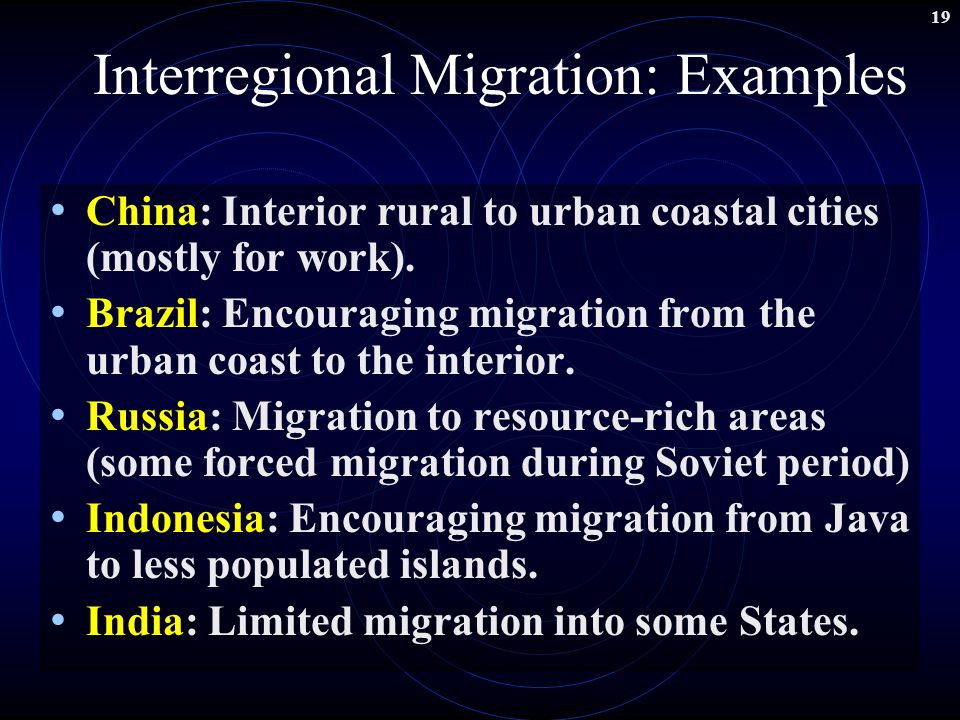 19

Interregional Migration: Examples

• China: Interior rural to urban coastal cities (mostly for work).
• Brazil: Encouraging migration from the urban coast to the interior.
• Russia: Migration to resource-rich areas (some forced migration during Soviet period)
• Indonesia: Encouraging migration from Java to less populated islands.
• India: Limited migration into some States.